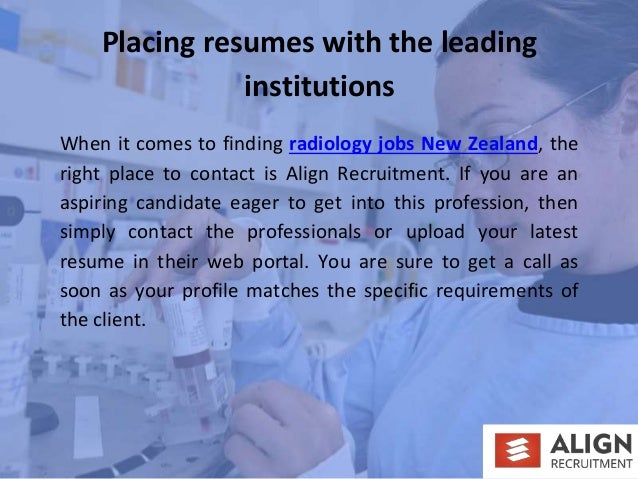 Placing resumes with the leading institutions

When it comes to finding radiology jobs New Zealand, the right place to contact is Align Recruitment. If you are an aspiring candidate eager to get into this profession, then simply contact the professionals or upload your latest resume in their web portal. You are sure to get a call as soon as your profile matches the specific requirements of the client.

ALIGN
RECRUITMENT